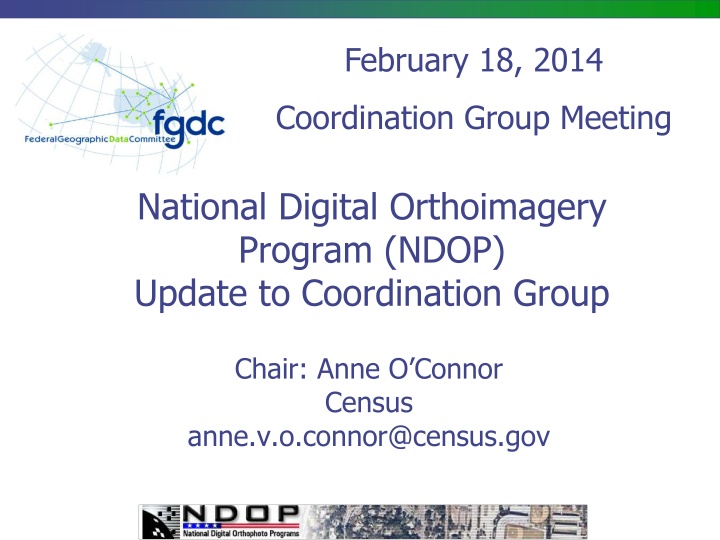 fgdc
FederalGeographicDataCommittee

February 18, 2014

Coordination Group Meeting

National Digital Orthoimagery Program (NDOP)
Update to Coordination Group

Chair: Anne O'Connor
Census
anne.v.o.connor@census.gov

NDOP
National Digital Orthophoto Programs